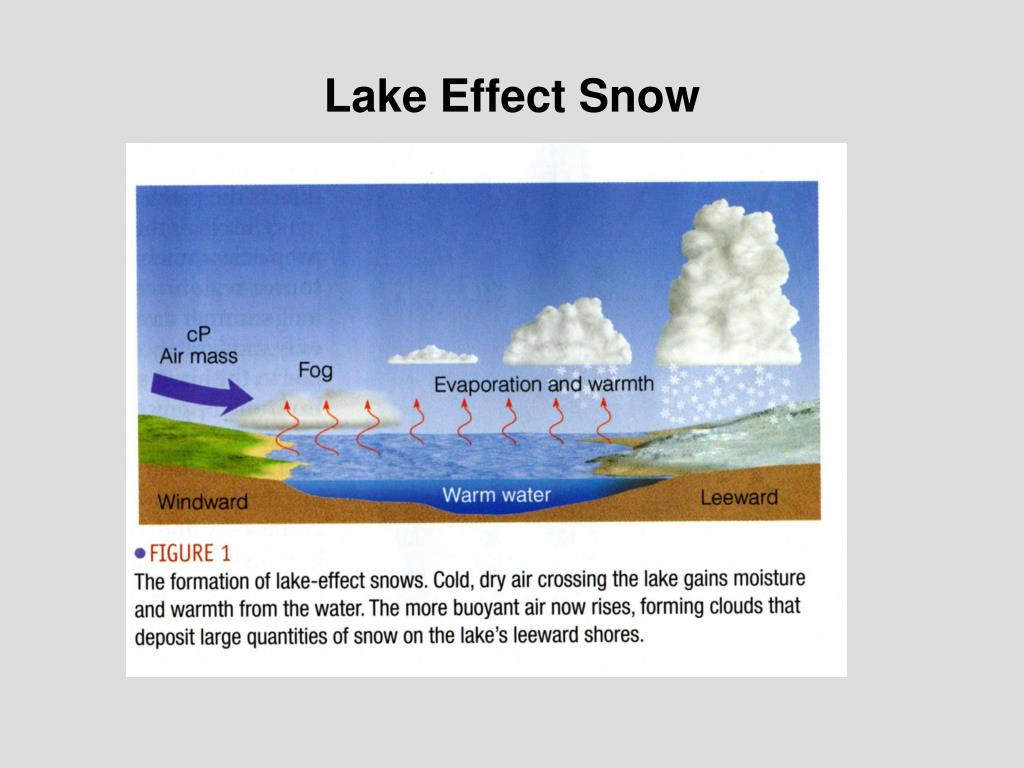 Lake Effect Snow

cP
Air mass

Fog

Evaporation and warmth

Windward

Warm water

Leeward

FIGURE 1
The formation of lake-effect snows. Cold, dry air crossing the lake gains moisture and warmth from the water. The more buoyant air now rises, forming clouds that deposit large quantities of snow on the lake's leeward shores.